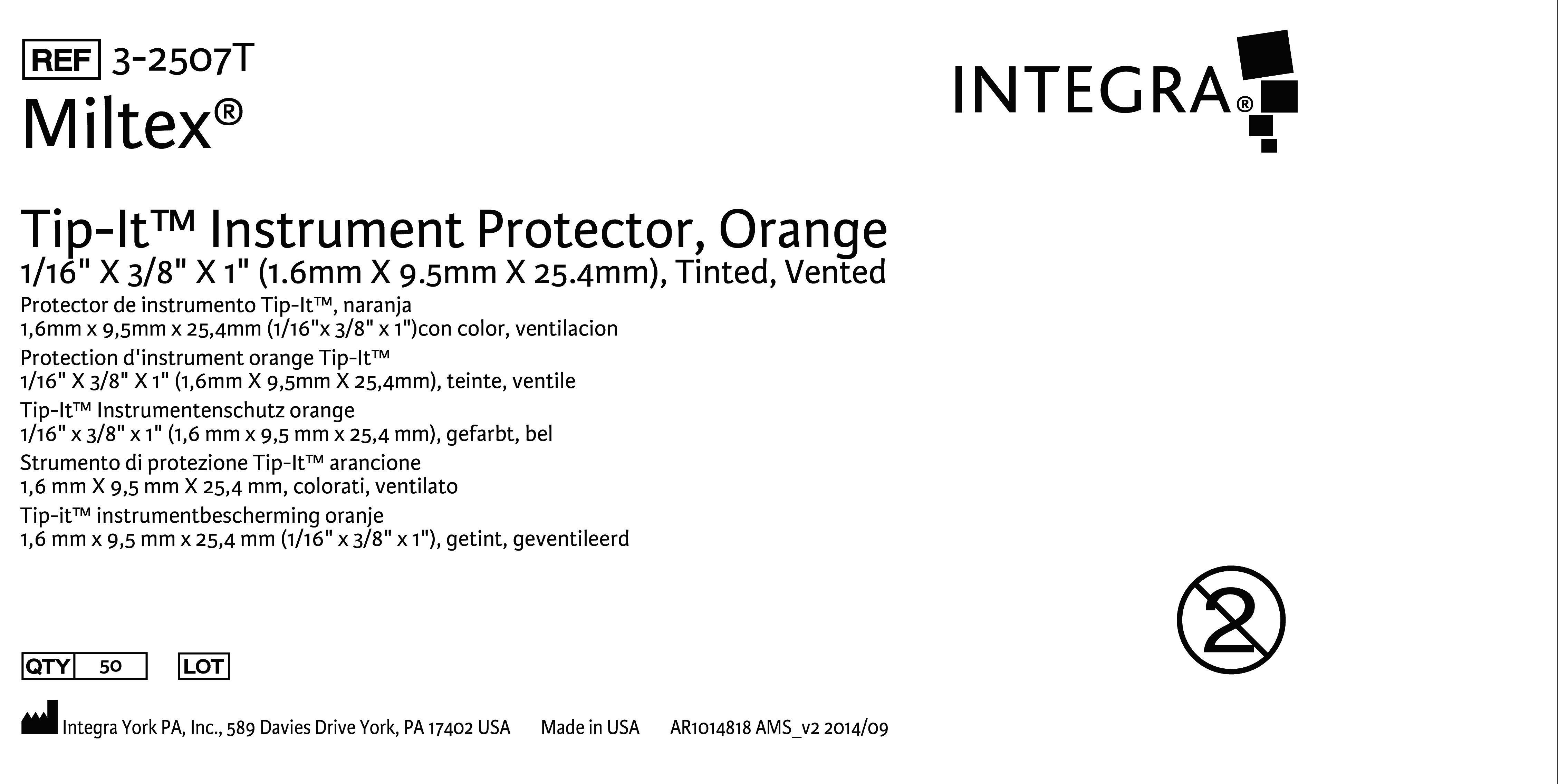 REF 3-2507T
Miltex®

INTEGRA®

Tip-It™ Instrument Protector, Orange
1/16" X 3/8" X 1" (1.6mm X 9.5mm X 25.4mm), Tinted, Vented
Protector de instrumento Tip-It™, naranja
1,6mm x 9,5mm x 25,4mm (1/16"x 3/8" x 1")con color, ventilacion
Protection d'instrument orange Tip-It™
1/16" X 3/8" X 1" (1,6mm X 9,5mm X 25,4mm), teinte, ventile
Tip-It™ Instrumentenschutz orange
1/16" x 3/8" x 1" (1,6 mm x 9,5 mm x 25,4 mm), gefarbt, bel
Strumento di protezione Tip-It™ arancione
1,6 mm X 9,5 mm X 25,4 mm, colorati, ventilato
Tip-it™ instrumentbescherming oranje
1,6 mm x 9,5 mm x 25,4 mm (1/16" x 3/8" x 1"), getint, geventileerd

2

QTY 50 LOT

Integra York PA, Inc., 589 Davies Drive York, PA 17402 USA Made in USA AR1014818 AMS_v2 2014/09